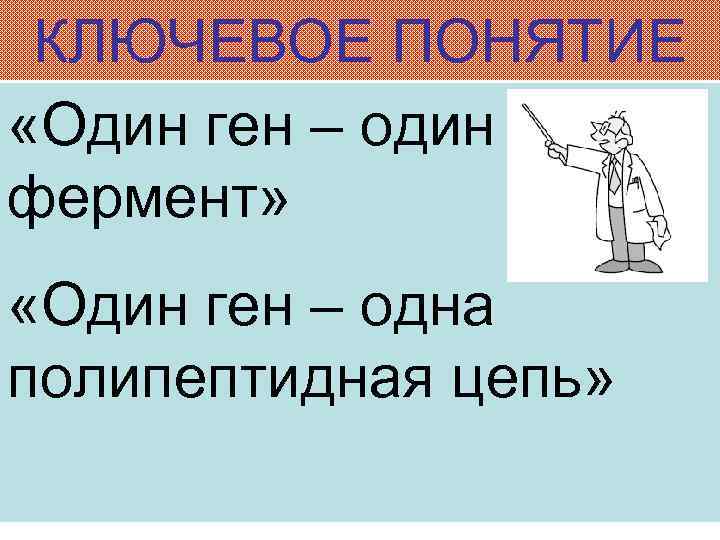 КЛЮЧЕВОЕ ПОНЯТИЕ

«Один ген – один фермент»

«Один ген – одна полипептидная цепь»